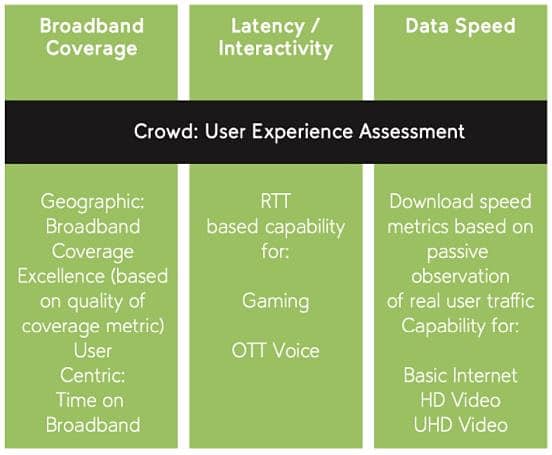 Broadband Coverage

Latency / Interactivity

Data Speed

Crowd: User Experience Assessment

Geographic: Broadband Coverage Excellence (based on quality of coverage metric) User Centric: Time on Broadband

RTT based capability for:

Gaming

OTT Voice

Download speed metrics based on passive observation of real user traffic Capability for:

Basic Internet
HD Video
UHD Video